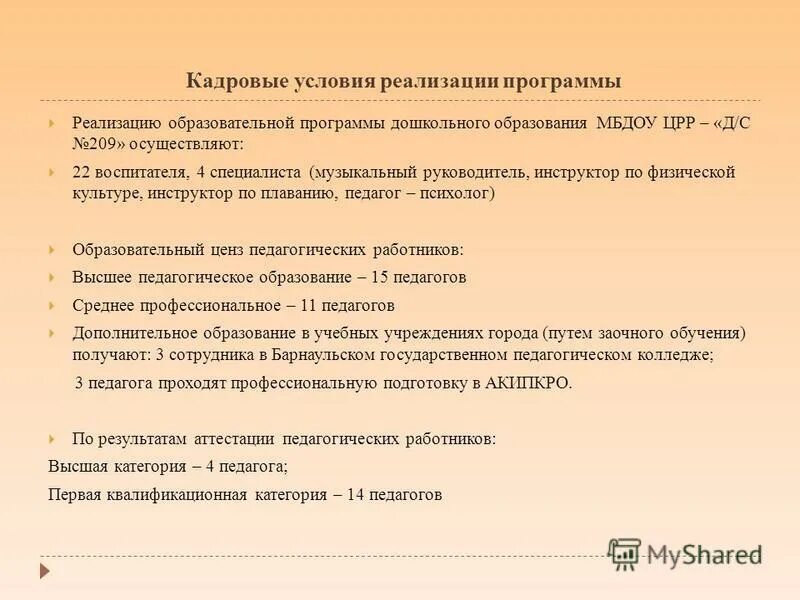 Кадровые условия реализации программы

Реализацию образовательной программы дошкольного образования МБДОУ ЦРР – «Д/С №209» осуществляют:

22 воспитателя, 4 специалиста (музыкальный руководитель, инструктор по физической культуре, инструктор по плаванию, педагог – психолог)

Образовательный ценз педагогических работников:

Высшее педагогическое образование – 15 педагогов

Среднее профессиональное – 11 педагогов

Дополнительное образование в учебных учреждениях города (путем заочного обучения) получают: 3 сотрудника в Барнаульском государственном педагогическом колледже;

3 педагога проходят профессиональную подготовку в АКИПКРО.

По результатам аттестации педагогических работников:

Высшая категория – 4 педагога;

Первая квалификационная категория – 14 педагогов

MyShared